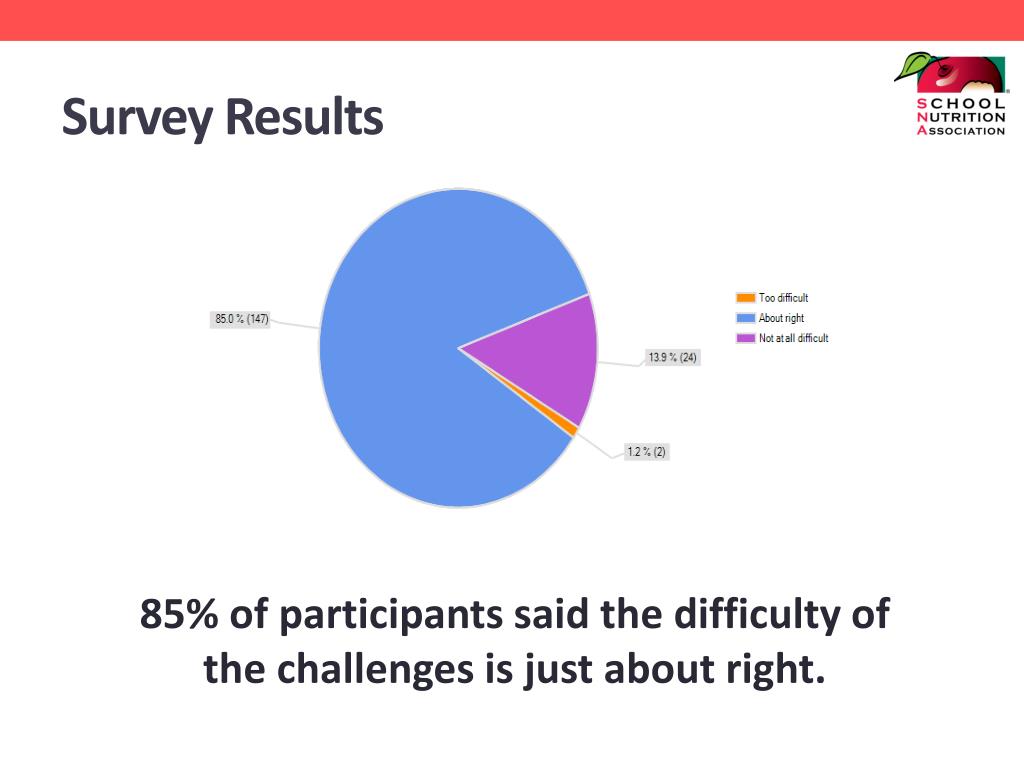 Survey Results

SCHOOL NUTRITION ASSOCIATION

85.0 % (147)

13.9 % (24)

1.2 % (2)

Too difficult
About right
Not at all difficult

85% of participants said the difficulty of the challenges is just about right.